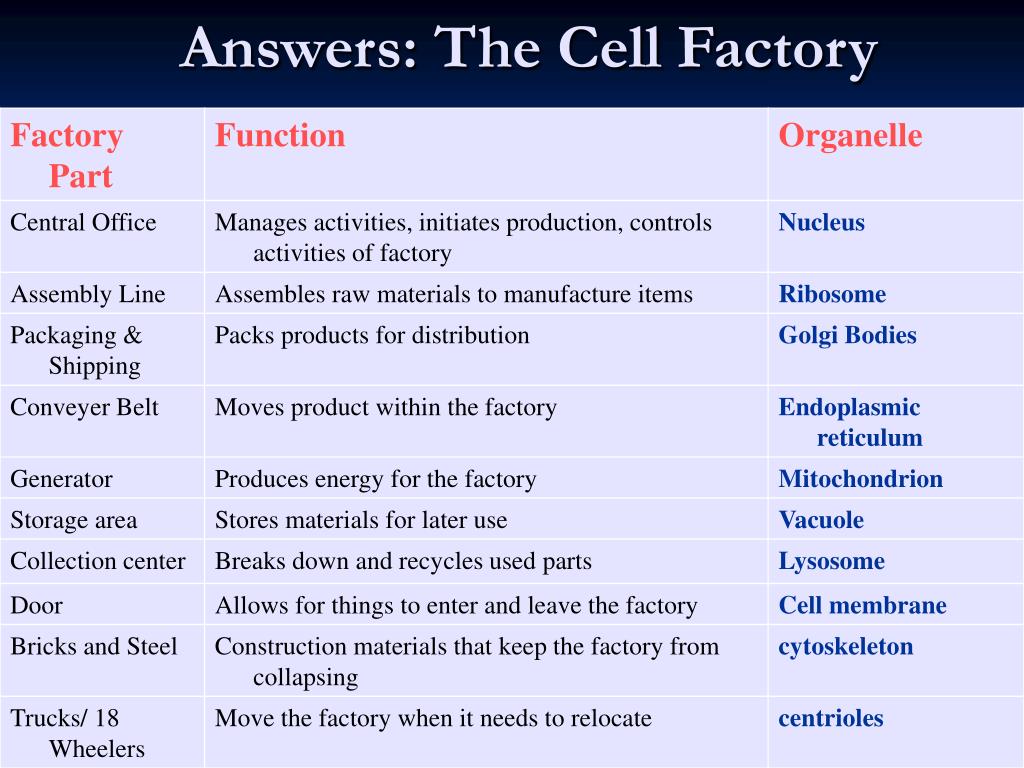 Answers: The Cell Factory

| Factory Part | Function | Organelle |
|---|---|---|
| Central Office | Manages activities, initiates production, controls activities of factory | Nucleus |
| Assembly Line | Assembles raw materials to manufacture items | Ribosome |
| Packaging & Shipping | Packs products for distribution | Golgi Bodies |
| Conveyer Belt | Moves product within the factory | Endoplasmic reticulum |
| Generator | Produces energy for the factory | Mitochondrion |
| Storage area | Stores materials for later use | Vacuole |
| Collection center | Breaks down and recycles used parts | Lysosome |
| Door | Allows for things to enter and leave the factory | Cell membrane |
| Bricks and Steel | Construction materials that keep the factory from collapsing | cytoskeleton |
| Trucks/ 18 Wheelers | Move the factory when it needs to relocate | centrioles |